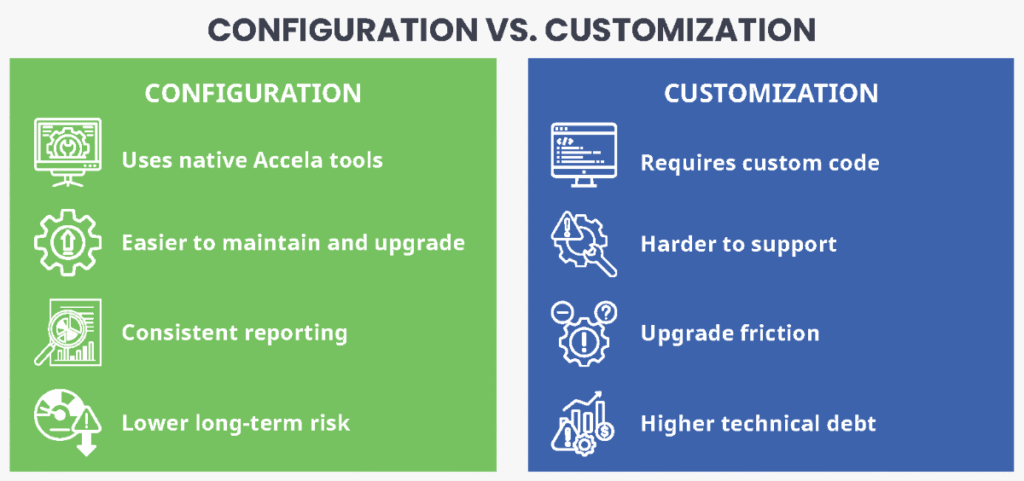 CONFIGURATION VS. CUSTOMIZATION

CONFIGURATION

Uses native Accela tools

Easier to maintain and upgrade

Consistent reporting

Lower long-term risk

CUSTOMIZATION

Requires custom code

Harder to support

Upgrade friction

Higher technical debt